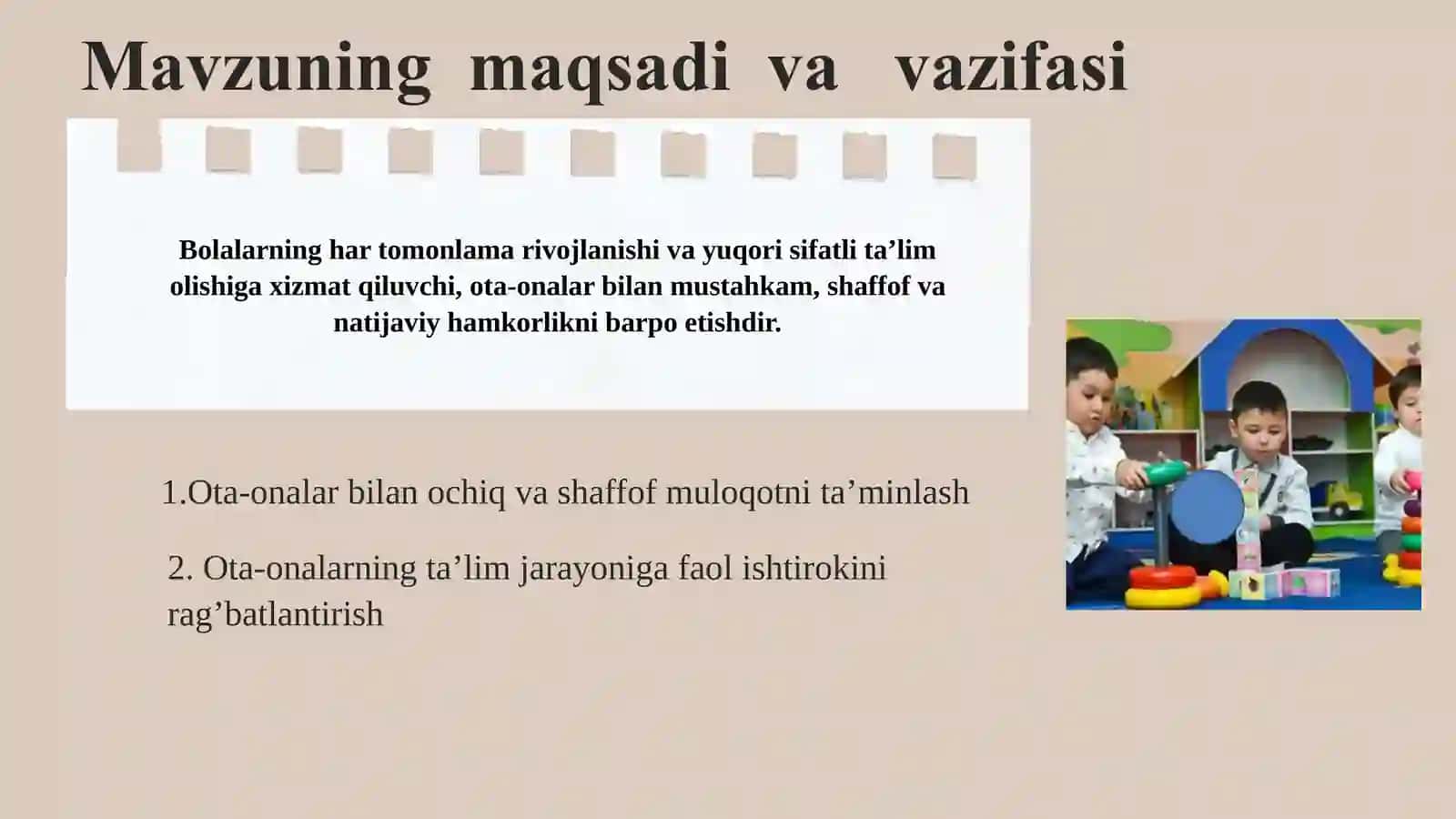 Mavzuning maqsadi va vazifasi

Bolalarning har tomonlama rivojlanishi va yuqori sifatli ta'lim olishiga xizmat qiluvchi, ota-onalar bilan mustahkam, shaffof va natijaviy hamkorlikni barpo etishdir.

1.Ota-onalar bilan ochiq va shaffof muloqotni ta'minlash

2. Ota-onalarning ta'lim jarayoniga faol ishtirokini rag'batlantirish